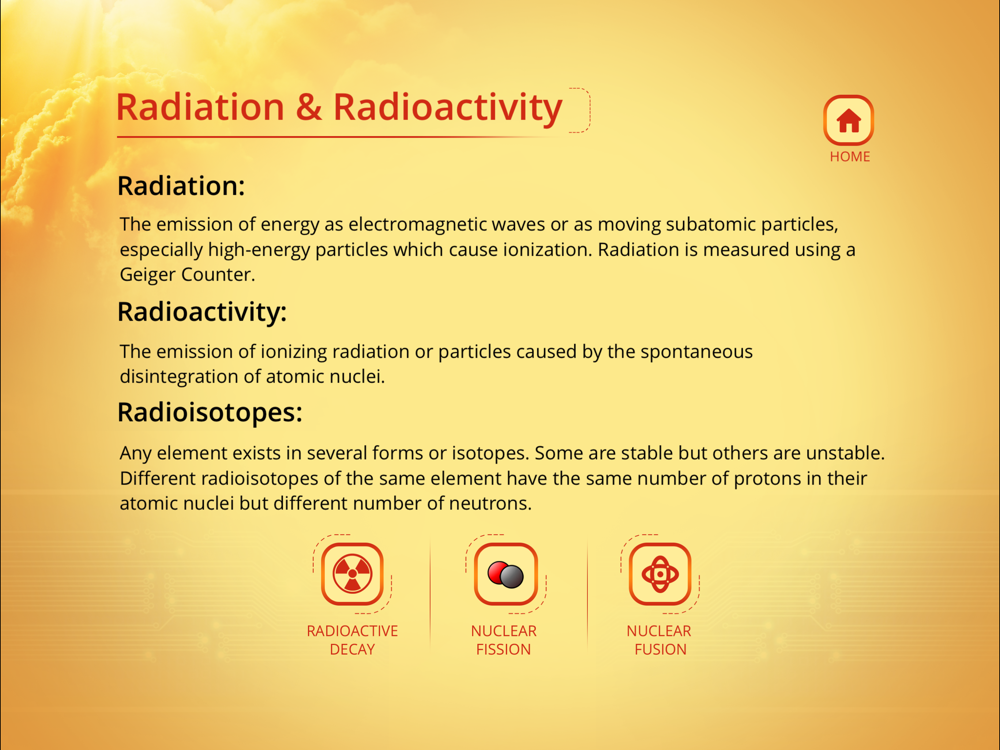 Radiation & Radioactivity

HOME

Radiation:

The emission of energy as electromagnetic waves or as moving subatomic particles, especially high-energy particles which cause ionization. Radiation is measured using a Geiger Counter.

Radioactivity:

The emission of ionizing radiation or particles caused by the spontaneous disintegration of atomic nuclei.

Radioisotopes:

Any element exists in several forms or isotopes. Some are stable but others are unstable. Different radioisotopes of the same element have the same number of protons in their atomic nuclei but different number of neutrons.

RADIOACTIVE DECAY

NUCLEAR FISSION

NUCLEAR FUSION